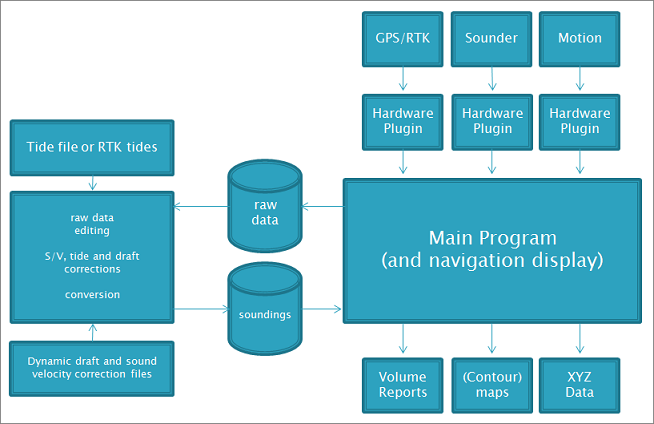 GPS/RTK

Sounder

Motion

Hardware Plugin

Hardware Plugin

Hardware Plugin

Tide file or RTK tides

raw data editing

S/V, tide and draft corrections

conversion

Dynamic draft and sound velocity correction files

raw data

soundings

Main Program (and navigation display)

Volume Reports

(Contour) maps

XYZ Data